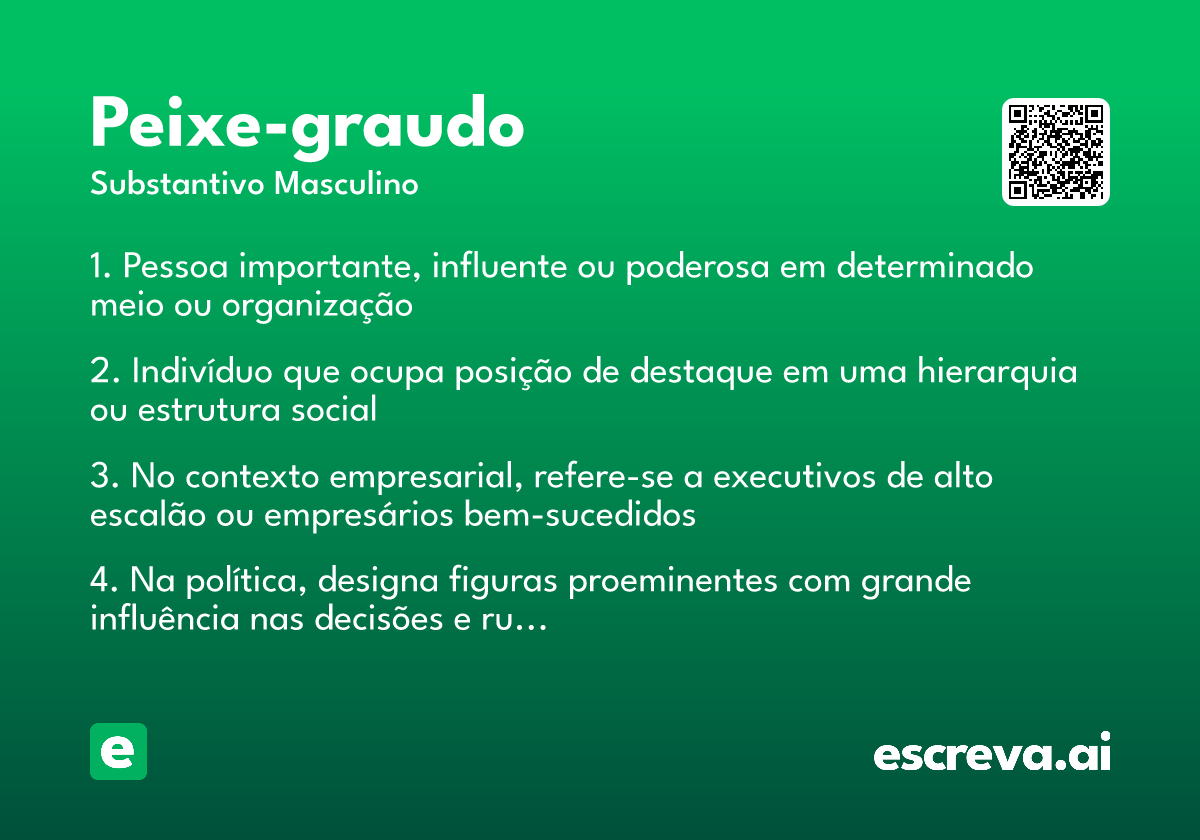 Peixe-graudo
Substantivo Masculino

1. Pessoa importante, influente ou poderosa em determinado meio ou organização

2. Indivíduo que ocupa posição de destaque em uma hierarquia ou estrutura social

3. No contexto empresarial, refere-se a executivos de alto escalão ou empresários bem-sucedidos

4. Na política, designa figuras proeminentes com grande influência nas decisões e ru…

e

escreva.ai